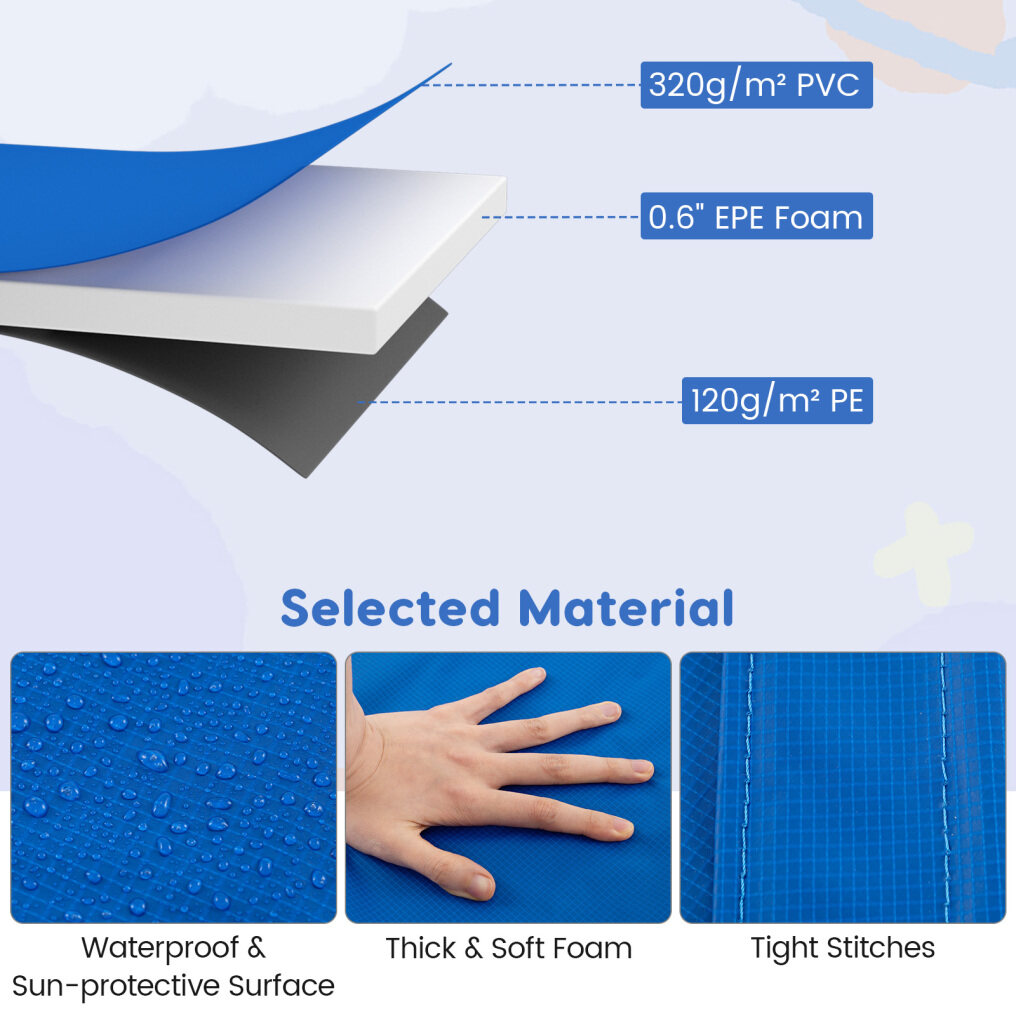 320g/m² PVC

0.6" EPE Foam

120g/m² PE

Selected Material

Waterproof & Sun-protective Surface

Thick & Soft Foam

Tight Stitches